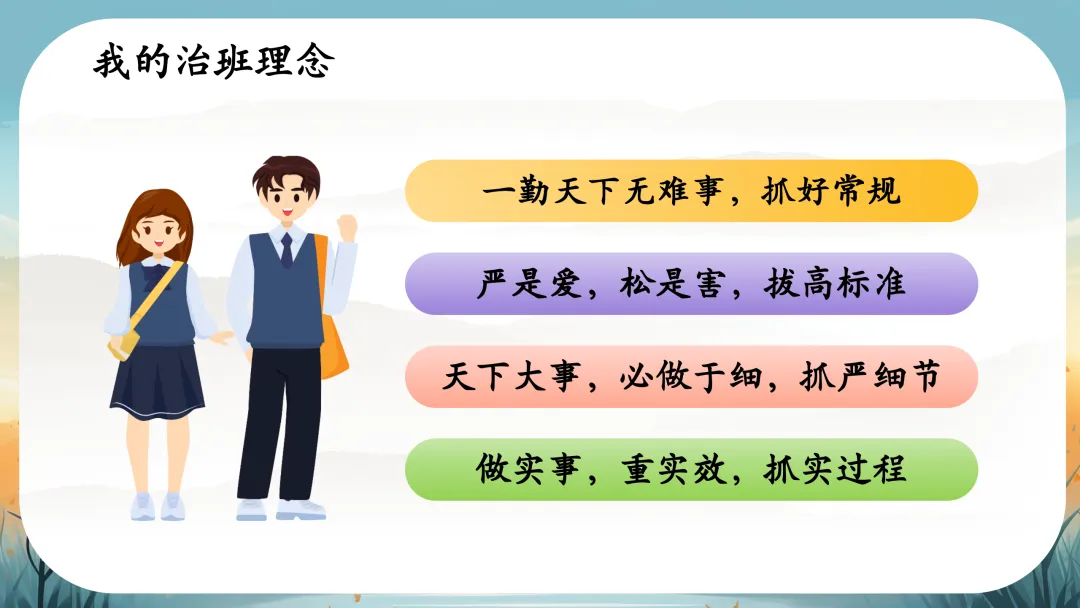 我的治班理念

一勤天下无难事，抓好常规

严是爱，松是害，拔高标准

天下大事，必做于细，抓严细节

做实事，重实效，抓实过程